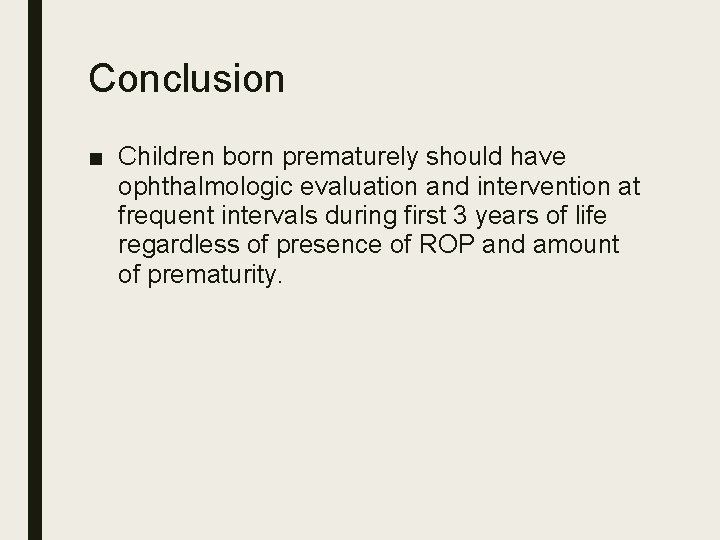 Conclusion

■ Children born prematurely should have ophthalmologic evaluation and intervention at frequent intervals during first 3 years of life regardless of presence of ROP and amount of prematurity.